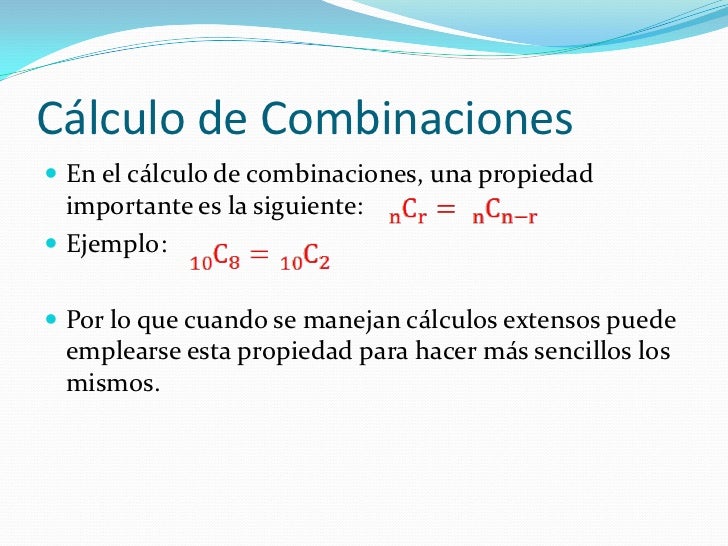 Cálculo de Combinaciones

En el cálculo de combinaciones, una propiedad importante es la siguiente: ${}_{n}C_{r} = {}_{n}C_{n-r}$

Ejemplo: ${}_{10}C_{8} = {}_{10}C_{2}$

Por lo que cuando se manejan cálculos extensos puede emplearse esta propiedad para hacer más sencillos los mismos.